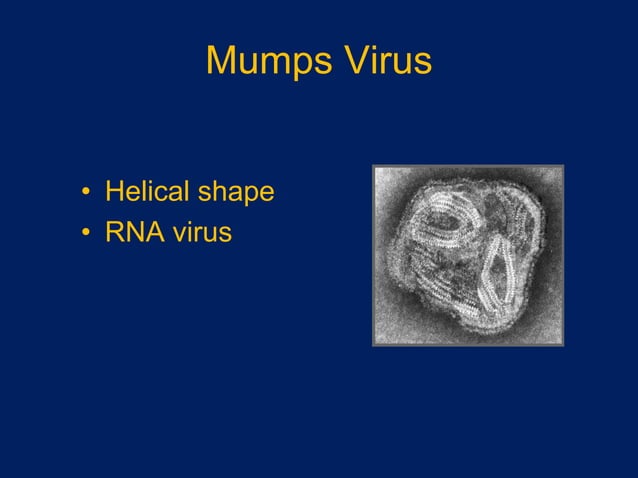 Mumps Virus

• Helical shape
• RNA virus